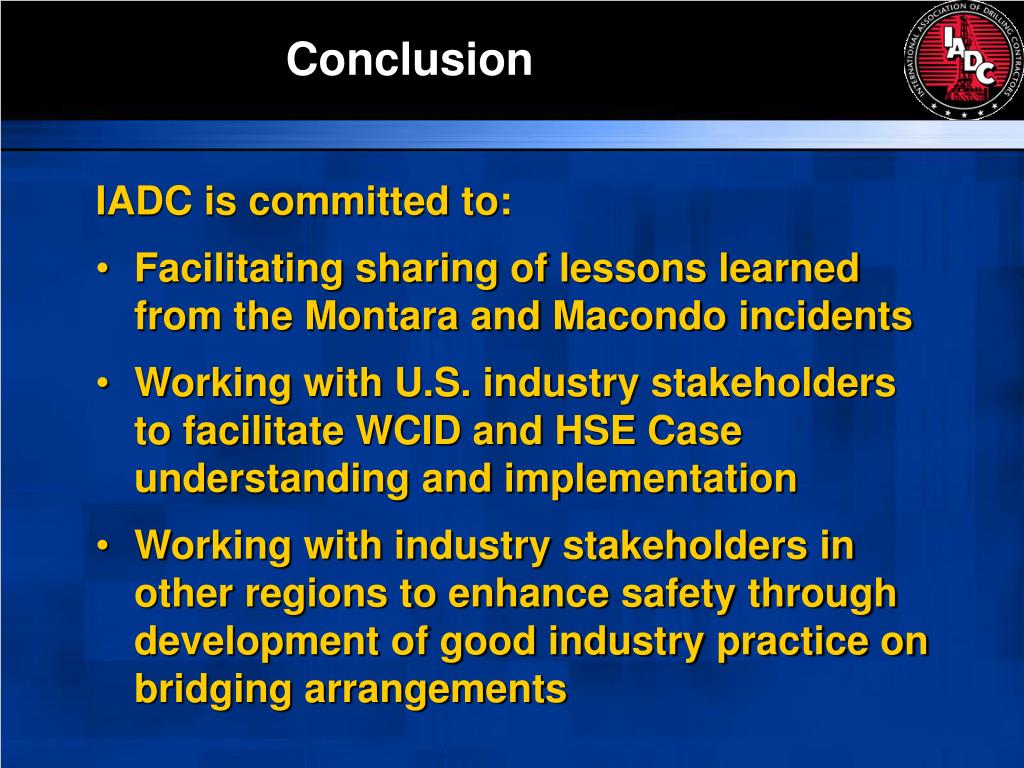 Conclusion

INTERNATIONAL ASSOCIATION OF DRILLING CONTRACTORS
IADC

IADC is committed to:

• Facilitating sharing of lessons learned from the Montara and Macondo incidents

• Working with U.S. industry stakeholders to facilitate WCID and HSE Case understanding and implementation

• Working with industry stakeholders in other regions to enhance safety through development of good industry practice on bridging arrangements